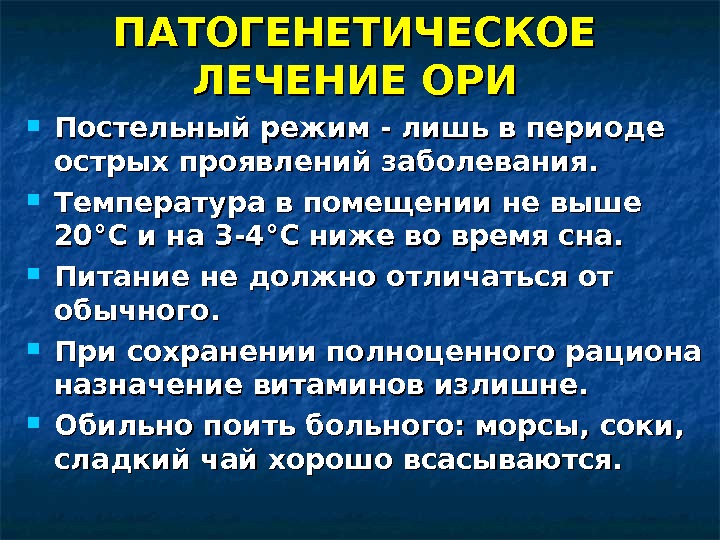 ПАТОГЕНЕТИЧЕСКОЕ ЛЕЧЕНИЕ ОРИ

- Постельный режим - лишь в периоде острых проявлений заболевания.
- Температура в помещении не выше 20°С и на 3-4°С ниже во время сна.
- Питание не должно отличаться от обычного.
- При сохранении полноценного рациона назначение витаминов излишне.
- Обильно поить больного: морсы, соки, сладкий чай хорошо всасываются.